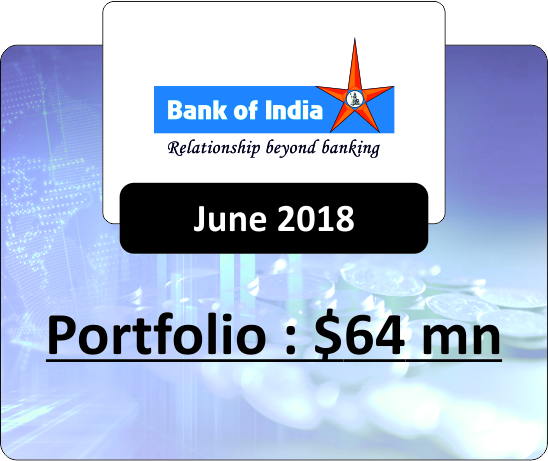 Bank of India

Relationship beyond banking

June 2018

Portfolio : \$64 mn